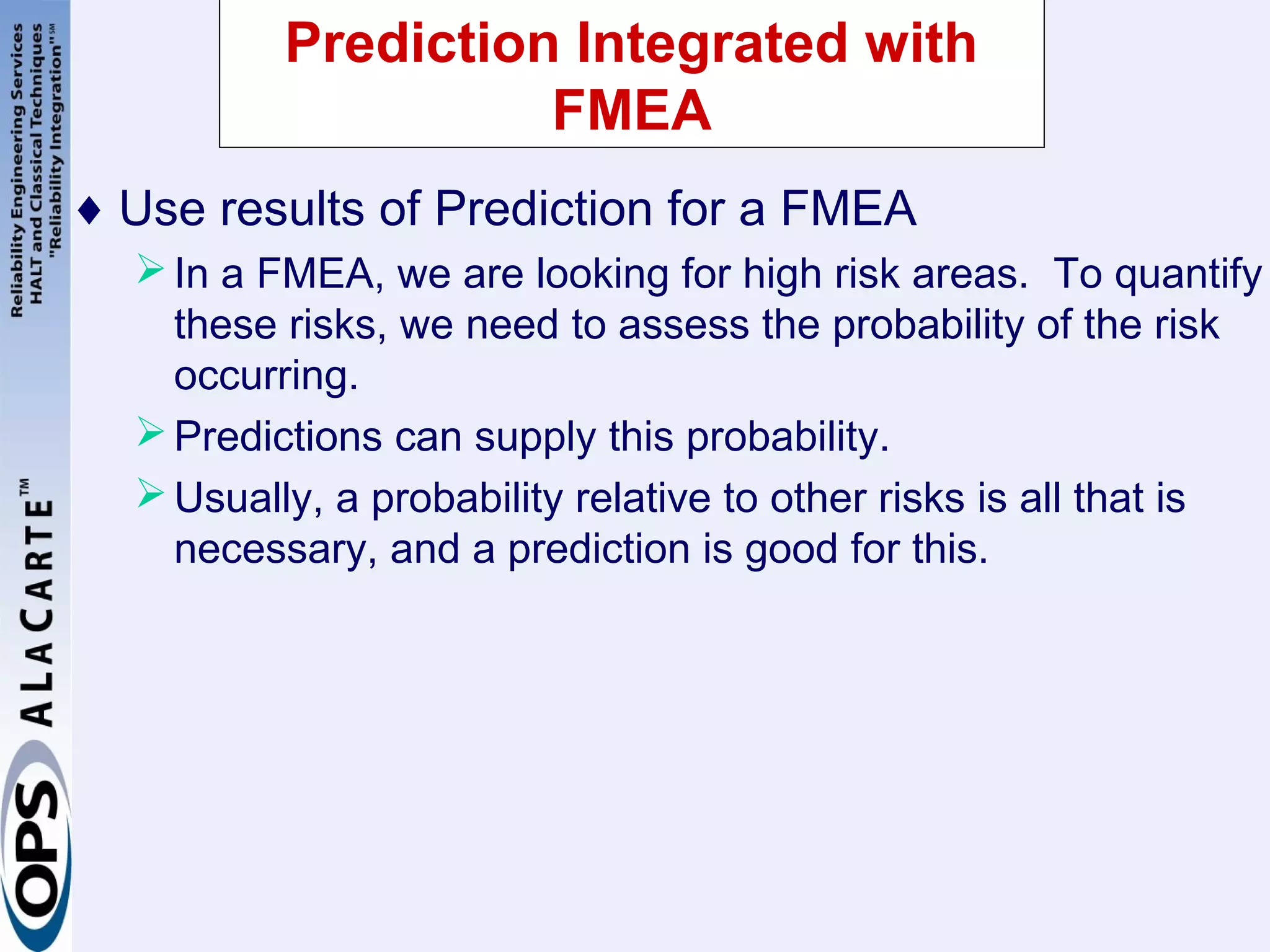 Reliability Engineering Services
HALT and Classical Techniques
"Reliability Integration"SM

OPS ALACARTE™

Prediction Integrated with FMEA

♦ Use results of Prediction for a FMEA

➢ In a FMEA, we are looking for high risk areas. To quantify these risks, we need to assess the probability of the risk occurring.

➢ Predictions can supply this probability.

➢ Usually, a probability relative to other risks is all that is necessary, and a prediction is good for this.